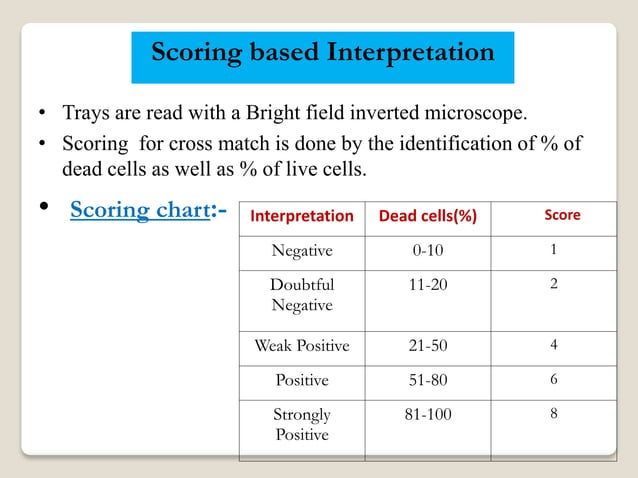 Scoring based Interpretation

• Trays are read with a Bright field inverted microscope.

• Scoring for cross match is done by the identification of % of dead cells as well as % of live cells.

• Scoring chart:-

| Interpretation | Dead cells(%) | Score |
|---|---|---|
| Negative | 0-10 | 1 |
| Doubtful Negative | 11-20 | 2 |
| Weak Positive | 21-50 | 4 |
| Positive | 51-80 | 6 |
| Strongly Positive | 81-100 | 8 |